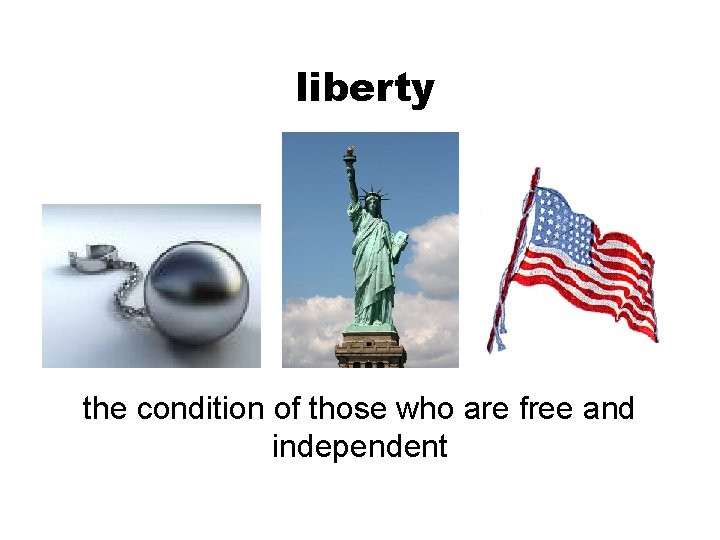 liberty

the condition of those who are free and independent